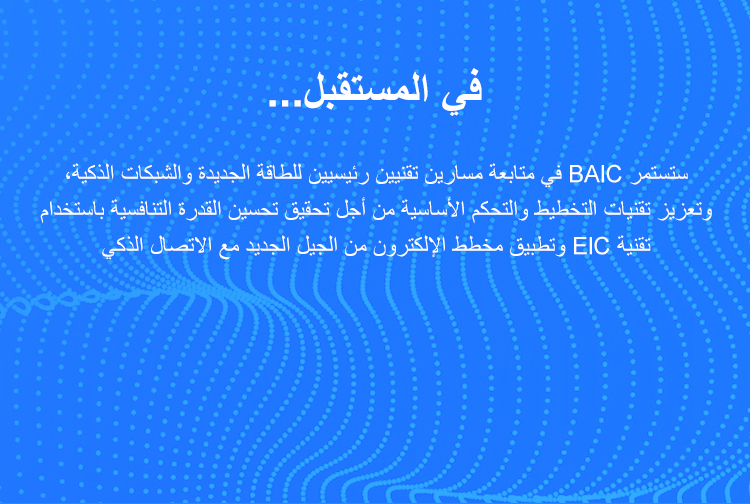 في المستقبل...

ستستمر BAIC في متابعة مسارين تقنيين رئيسيين للطاقة الجديدة والشبكات الذكية، وتعزيز تقنيات التخطيط والتحكم الأساسية من أجل تحقيق تحسين القدرة التنافسية باستخدام تقنية EIC وتطبيق مخطط الإلكترون من الجيل الجديد مع الاتصال الذكي